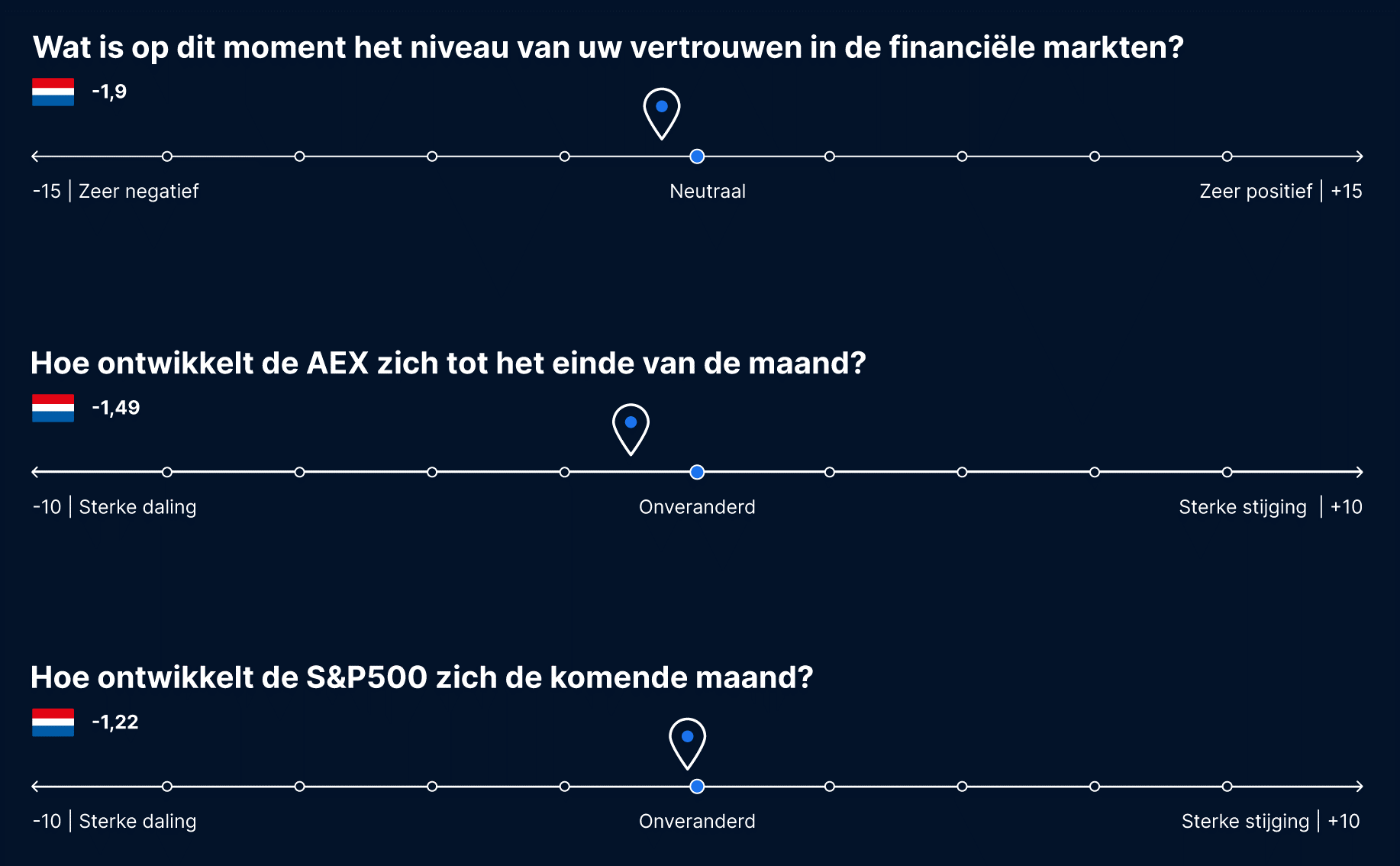 Wat is op dit moment het niveau van uw vertrouwen in de financiële markten?

-1,9

-15 | Zeer negatief

Neutraal

Zeer positief | +15

Hoe ontwikkelt de AEX zich tot het einde van de maand?

-1,49

-10 | Sterke daling

Onveranderd

Sterke stijging | +10

Hoe ontwikkelt de S&P500 zich de komende maand?

-1,22

-10 | Sterke daling

Onveranderd

Sterke stijging | +10